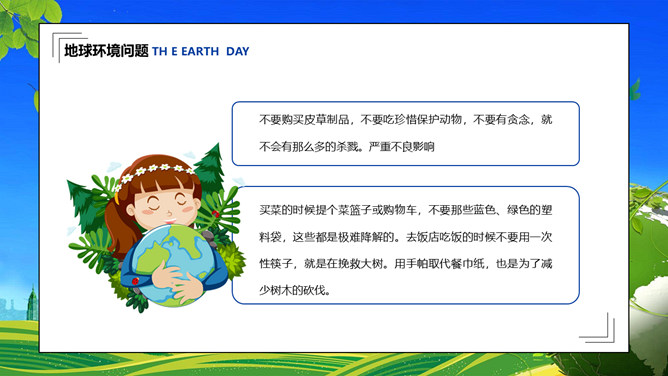 地球环境问题 TH E EARTH DAY

不要购买皮草制品，不要吃珍惜保护动物，不要有贪念，就不会有那么多的杀戮。严重不良影响

买菜的时候提个菜篮子或购物车，不要那些蓝色、绿色的塑料袋，这些都是极难降解的。去饭店吃饭的时候不要用一次性筷子，就是在挽救大树。用手帕取代餐巾纸，也是为了减少树木的砍伐。